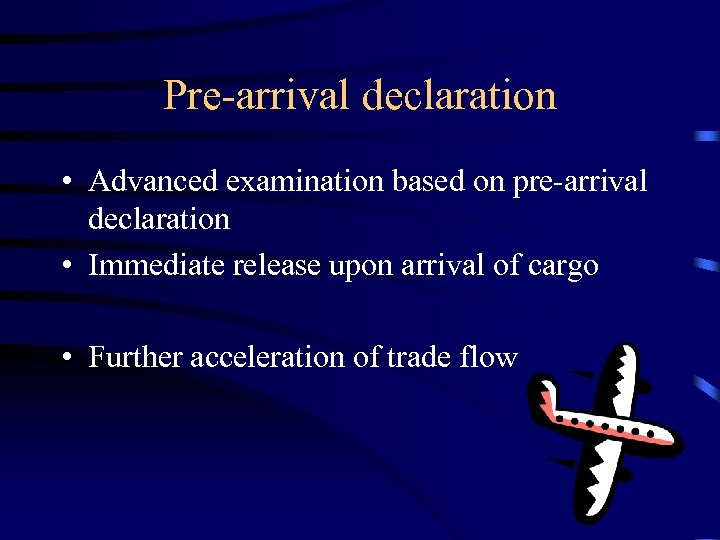 Pre-arrival declaration

• Advanced examination based on pre-arrival declaration
• Immediate release upon arrival of cargo

• Further acceleration of trade flow